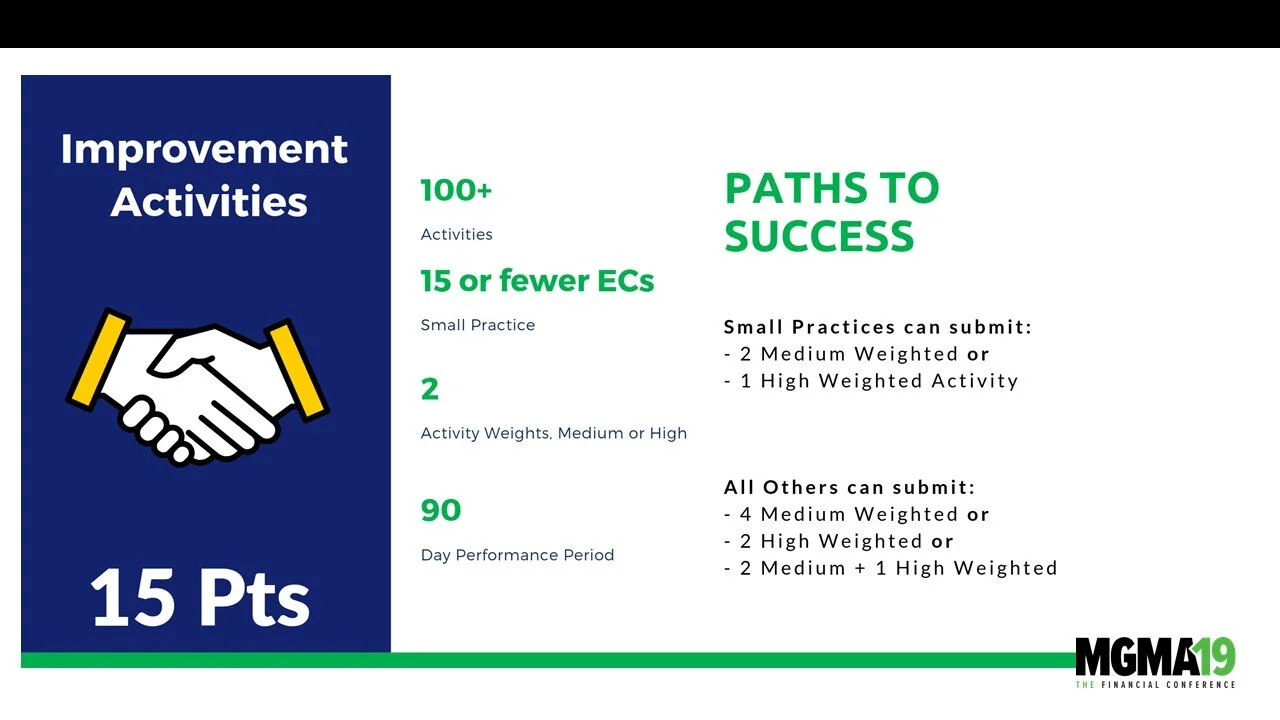 Improvement Activities

15 Pts

100+

Activities

15 or fewer ECs

Small Practice

2

Activity Weights, Medium or High

90

Day Performance Period

PATHS TO SUCCESS

Small Practices can submit:
- 2 Medium Weighted or
- 1 High Weighted Activity

All Others can submit:
- 4 Medium Weighted or
- 2 High Weighted or
- 2 Medium + 1 High Weighted

MGMA19
THE FINANCIAL CONFERENCE